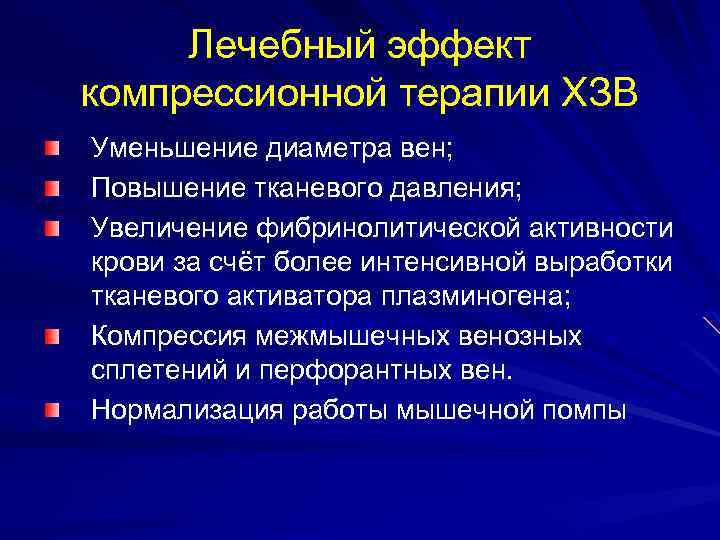 Лечебный эффект компрессионной терапии ХЗВ

Уменьшение диаметра вен;

Повышение тканевого давления;

Увеличение фибринолитической активности крови за счёт более интенсивной выработки тканевого активатора плазминогена;

Компрессия межмышечных венозных сплетений и перфорантных вен.

Нормализация работы мышечной помпы